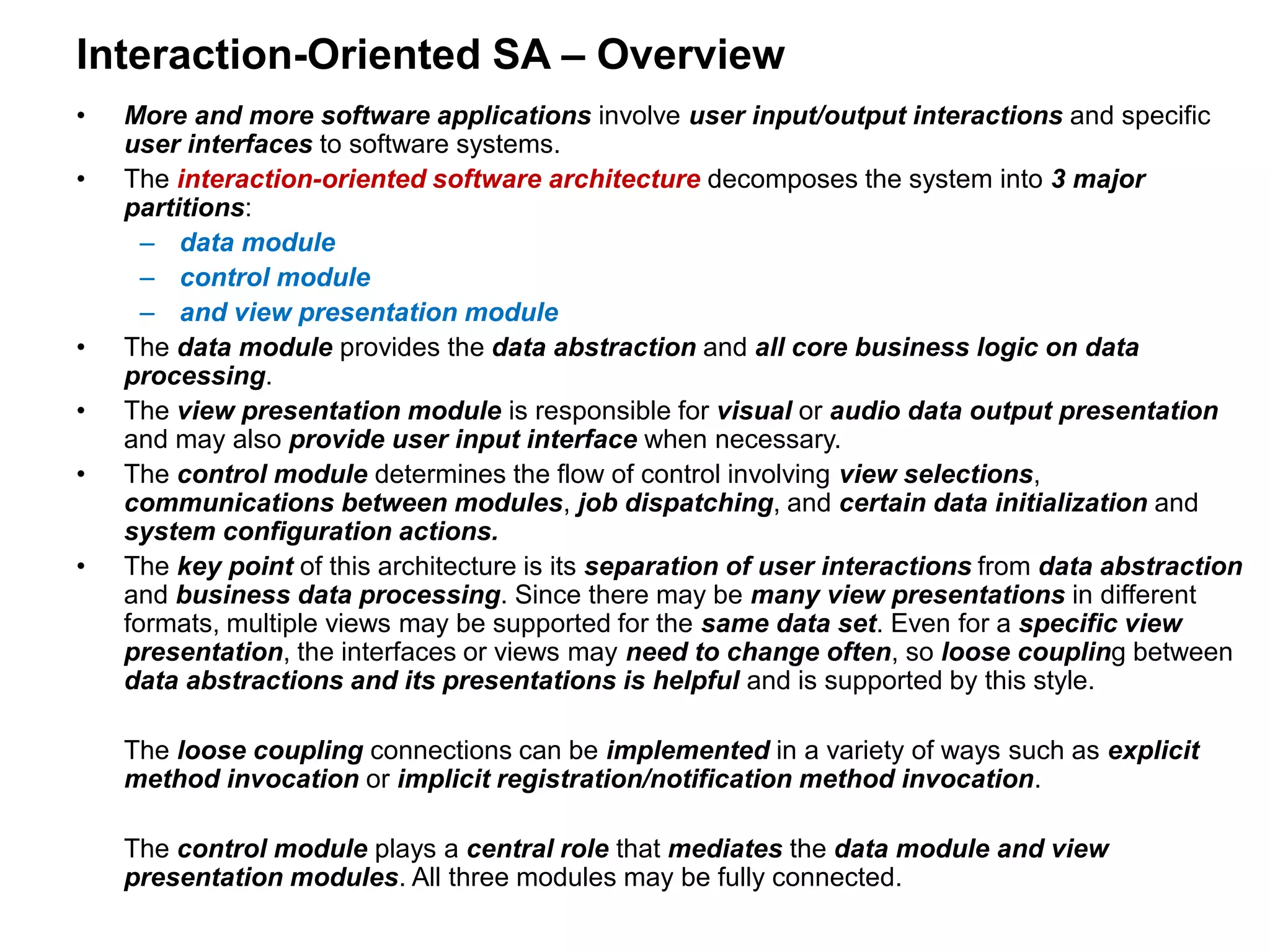 Interaction-Oriented SA – Overview

• More and more software applications involve user input/output interactions and specific user interfaces to software systems.

• The interaction-oriented software architecture decomposes the system into 3 major partitions:
  – data module
  – control module
  – and view presentation module

• The data module provides the data abstraction and all core business logic on data processing.

• The view presentation module is responsible for visual or audio data output presentation and may also provide user input interface when necessary.

• The control module determines the flow of control involving view selections, communications between modules, job dispatching, and certain data initialization and system configuration actions.

• The key point of this architecture is its separation of user interactions from data abstraction and business data processing. Since there may be many view presentations in different formats, multiple views may be supported for the same data set. Even for a specific view presentation, the interfaces or views may need to change often, so loose coupling between data abstractions and its presentations is helpful and is supported by this style.

The loose coupling connections can be implemented in a variety of ways such as explicit method invocation or implicit registration/notification method invocation.

The control module plays a central role that mediates the data module and view presentation modules. All three modules may be fully connected.